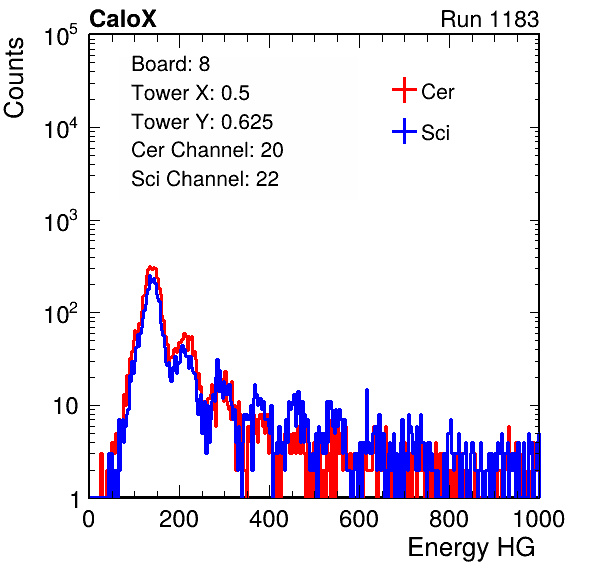 CaloX

Run 1183

Counts

$10^5$

$10^4$

$10^3$

$10^2$

10

1

Board: 8

Tower X: 0.5

Tower Y: 0.625

Cer Channel: 20

Sci Channel: 22

Cer

Sci

0

200

400

600

800

1000

Energy HG